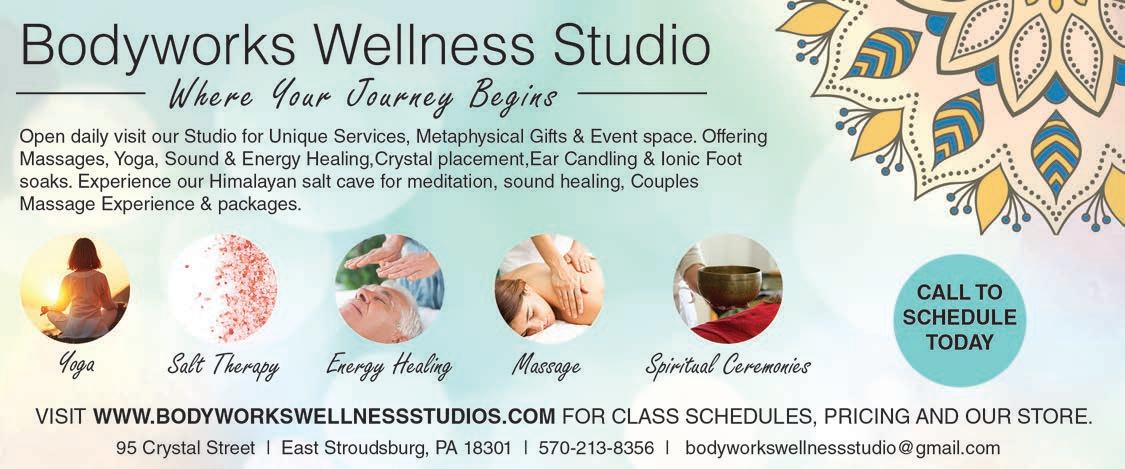 Bodyworks Wellness Studio

Where Your Journey Begins

Open daily visit our Studio for Unique Services, Metaphysical Gifts & Event space. Offering Massages, Yoga, Sound & Energy Healing,Crystal placement,Ear Candling & Ionic Foot soaks. Experience our Himalayan salt cave for meditation, sound healing, Couples Massage Experience & packages.

Yoga

Salt Therapy

Energy Healing

Massage

Spiritual Ceremonies

CALL TO SCHEDULE TODAY

VISIT WWW.BODYWORKSWELLNESSSTUDIOS.COM FOR CLASS SCHEDULES, PRICING AND OUR STORE.

95 Crystal Street | East Stroudsburg, PA 18301 | 570-213-8356 | bodyworkswellnessstudio@gmail.com